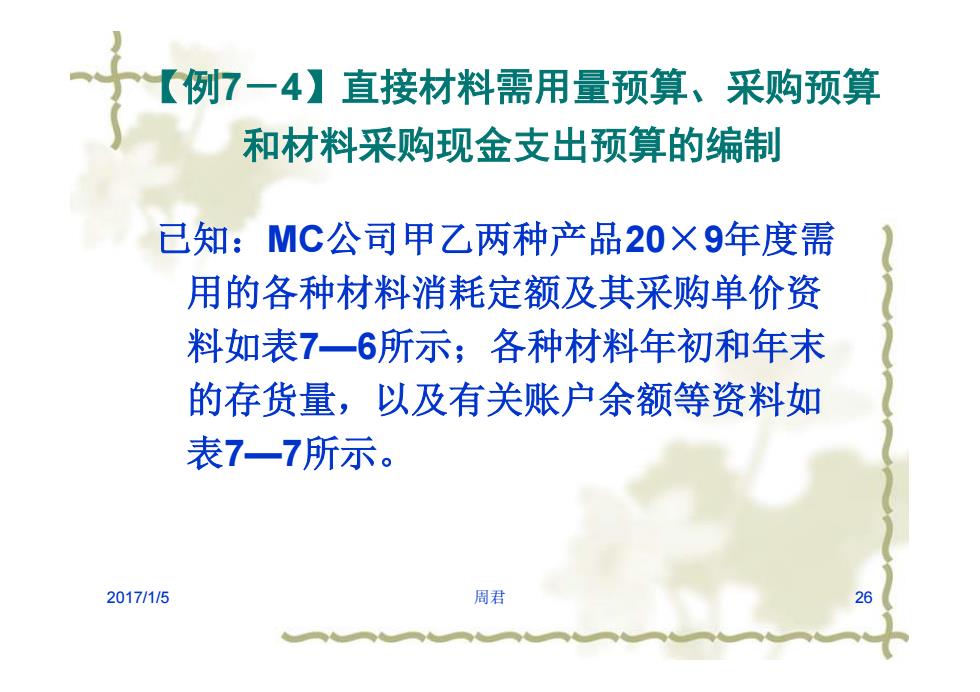 【例7－4】直接材料需用量预算、采购预算和材料采购现金支出预算的编制

已知：MC公司甲乙两种产品20×9年度需用的各种材料消耗定额及其采购单价资料如表7—6所示；各种材料年初和年末的存货量，以及有关账户余额等资料如表7—7所示。

2017/1/5

周君

26